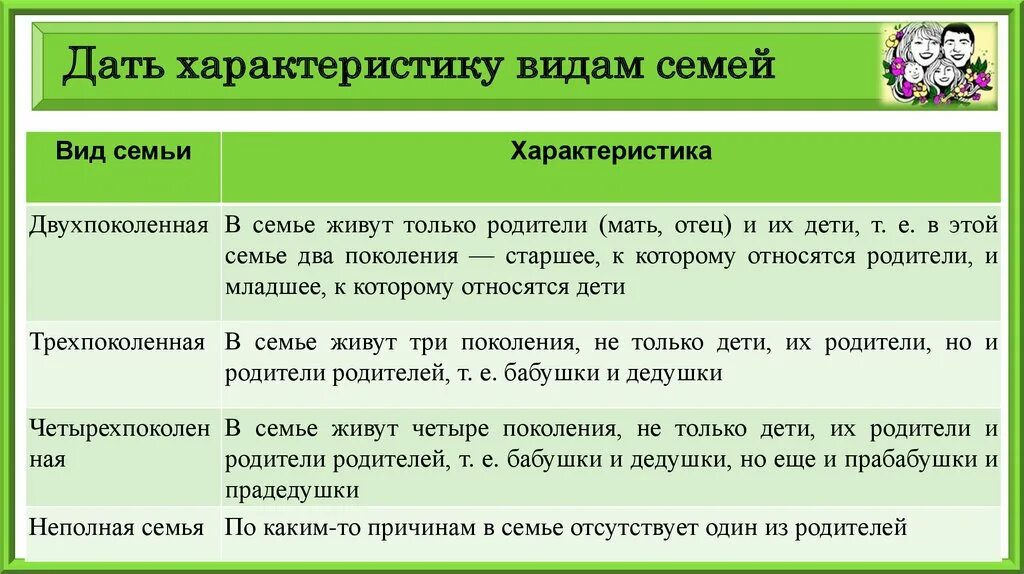 Дать характеристику видам семей

| Вид семьи | Характеристика |
|---|---|
| Двухпоколенная | В семье живут только родители (мать, отец) и их дети, т. е. в этой семье два поколения — старшее, к которому относятся родители, и младшее, к которому относятся дети |
| Трехпоколенная | В семье живут три поколения, не только дети, их родители, но и родители родителей, т. е. бабушки и дедушки |
| Четырехпоколенная | В семье живут четыре поколения, не только дети, их родители и родители родителей, т. е. бабушки и дедушки, но еще и прабабушки и прадедушки |
| Неполная семья | По каким-то причинам в семье отсутствует один из родителей |